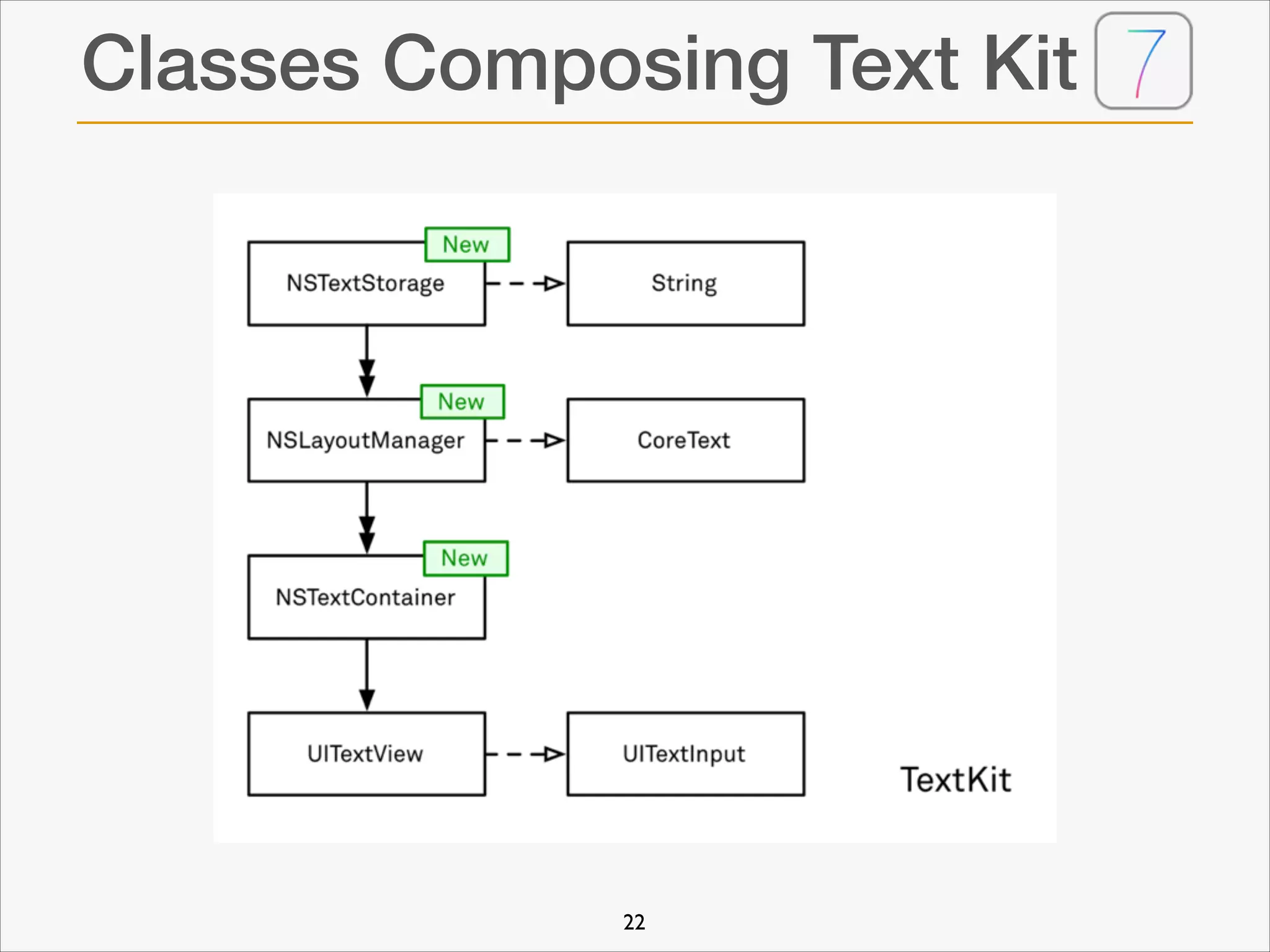 Classes Composing Text Kit 7

New
NSTextStorage
String

New
NSLayoutManager
CoreText

New
NSTextContainer

UITextView
UITextInput

TextKit

22